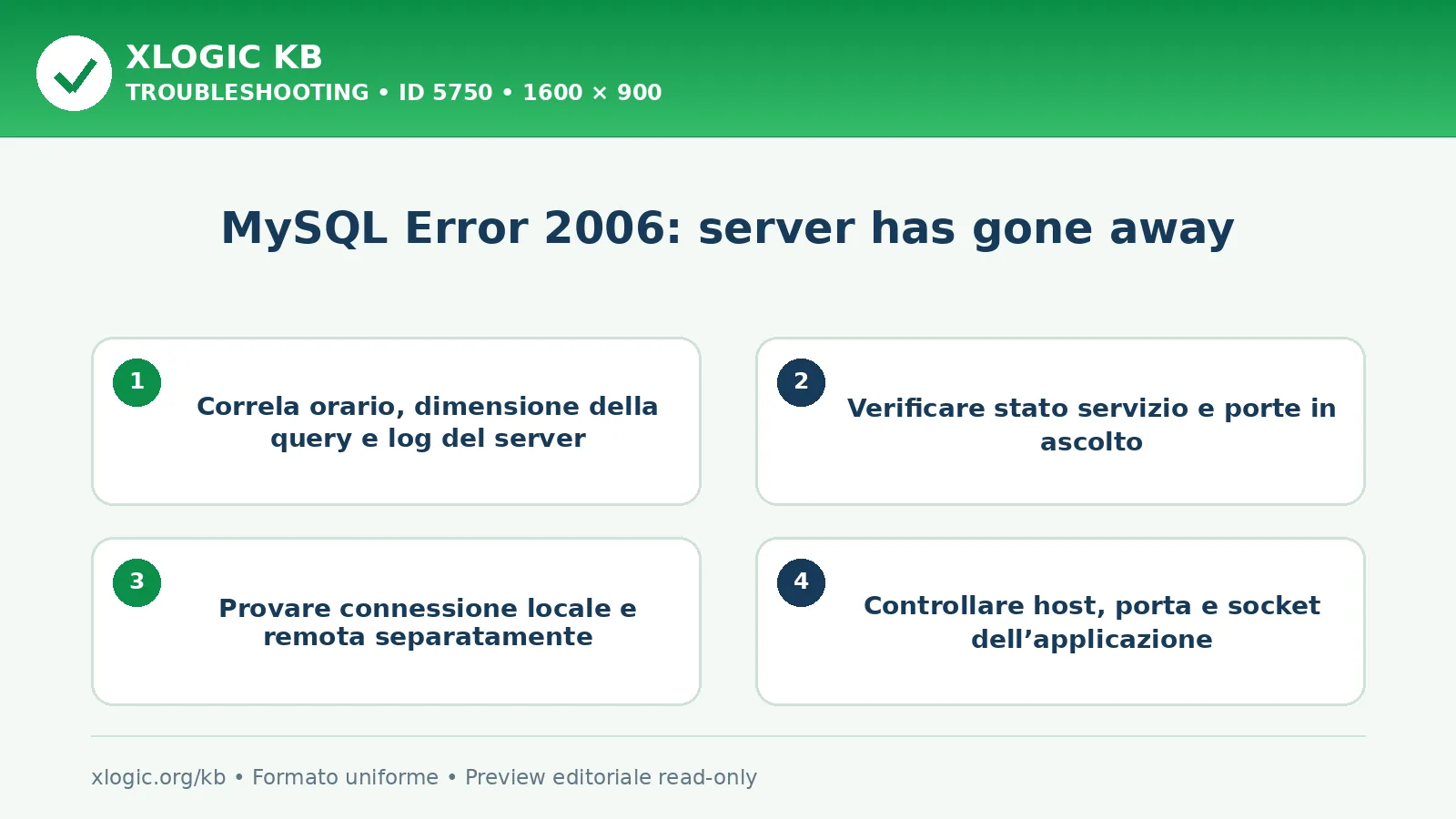 XLOGIC KB
TROUBLESHOOTING • ID 5750 • 1600 × 900

MySQL Error 2006: server has gone away

1
Correla orario, dimensione della query e log del server

2
Verificare stato servizio e porte in ascolto

3
Provare connessione locale e remota separatamente

4
Controllare host, porta e socket dell’applicazione

xlogic.org/kb • Formato uniforme • Preview editoriale read-only